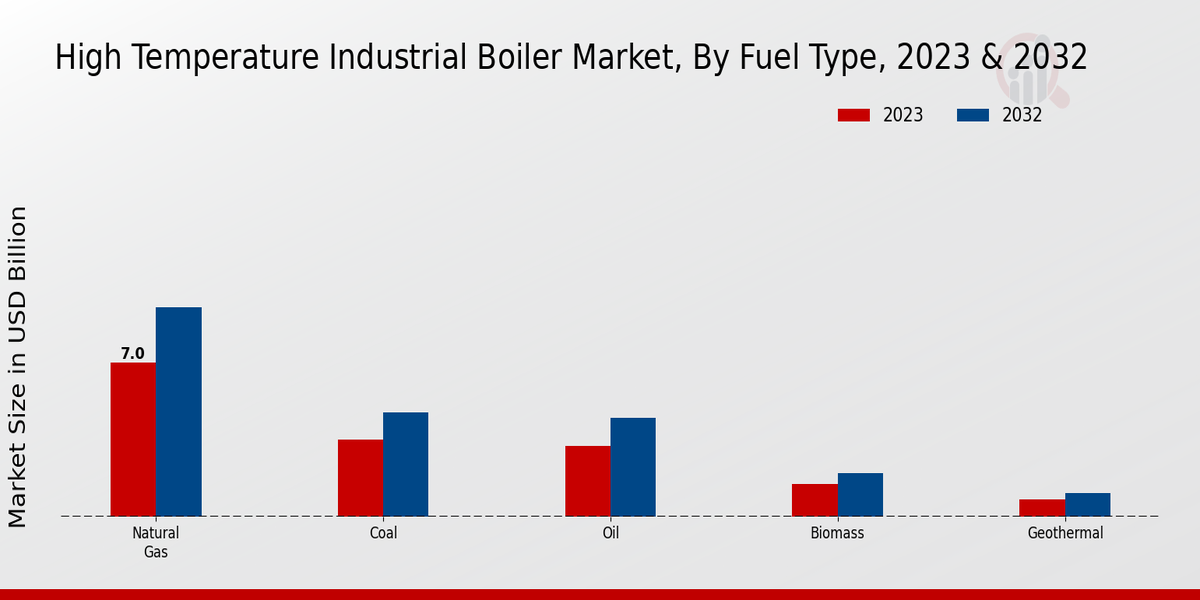 High Temperature Industrial Boiler Market, By Fuel Type, 2023 & 2032

2023
2032

Market Size in USD Billion

7.0

Natural Gas
Coal
Oil
Biomass
Geothermal